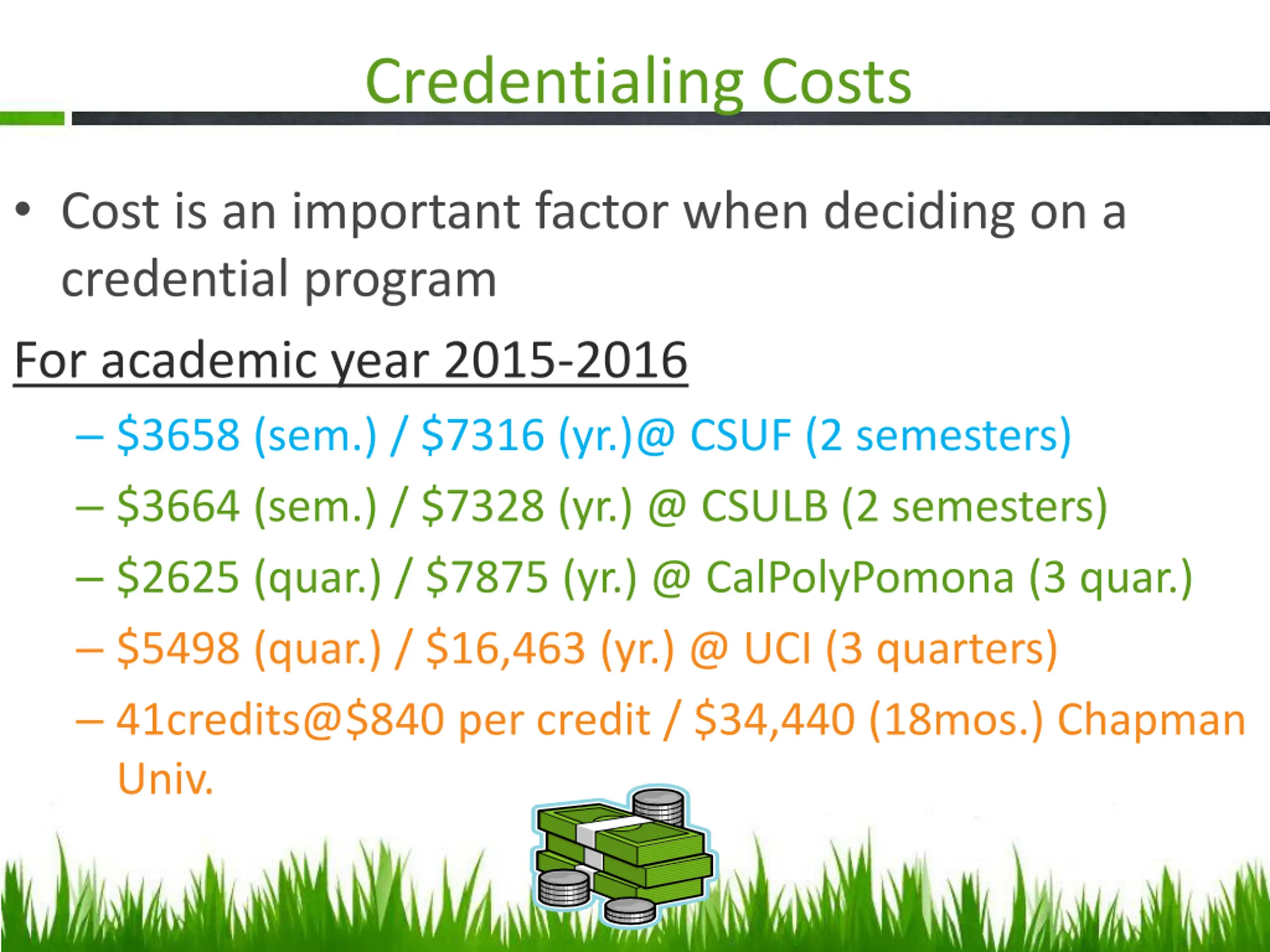 Credentialing Costs

• Cost is an important factor when deciding on a credential program

For academic year 2015-2016

– \$3658 (sem.) / \$7316 (yr.)@ CSUF (2 semesters)

– \$3664 (sem.) / \$7328 (yr.) @ CSULB (2 semesters)

– \$2625 (quar.) / \$7875 (yr.) @ CalPolyPomona (3 quar.)

– \$5498 (quar.) / \$16,463 (yr.) @ UCI (3 quarters)

– 41credits@\$840 per credit / \$34,440 (18mos.) Chapman Univ.